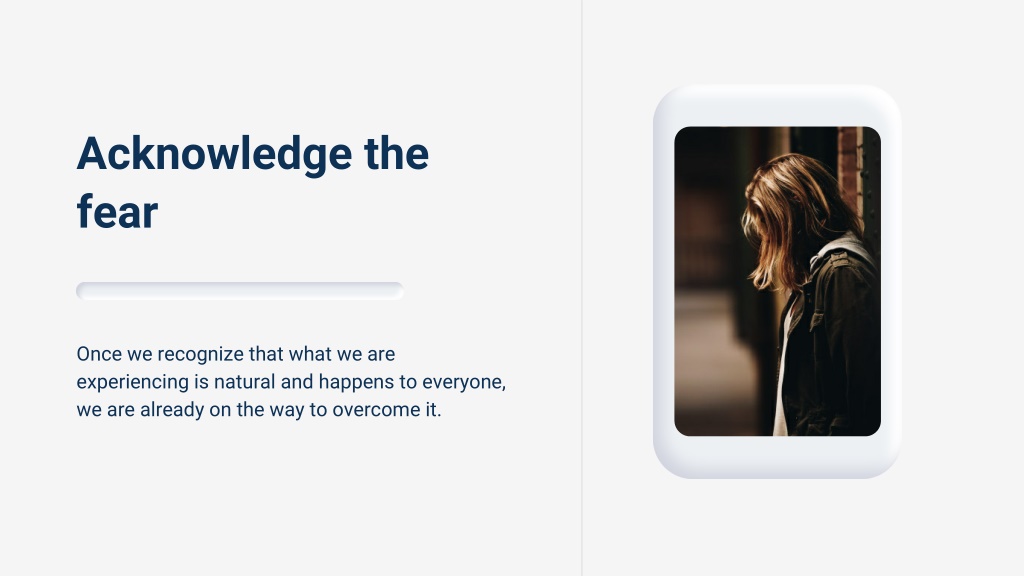 Acknowledge the fear

Once we recognize that what we are experiencing is natural and happens to everyone, we are already on the way to overcome it.